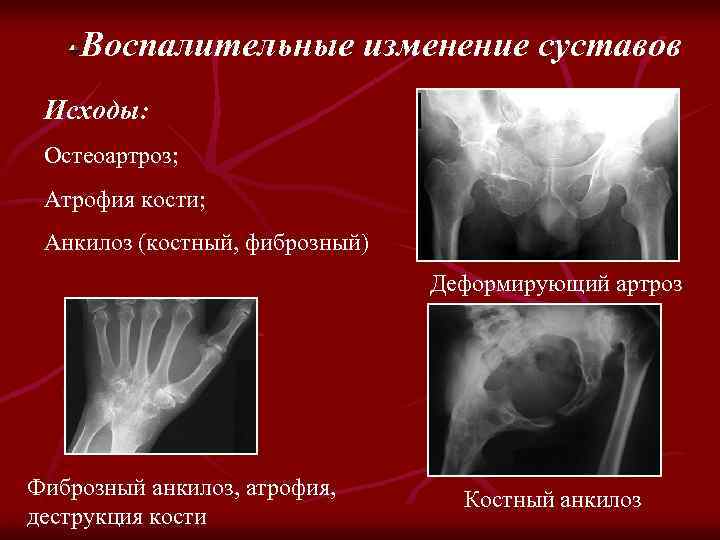 Воспалительные изменение суставов

Исходы:

Остеоартроз;

Атрофия кости;

Анкилоз (костный, фиброзный)

Деформирующий артроз

Фиброзный анкилоз, атрофия, деструкция кости

Костный анкилоз